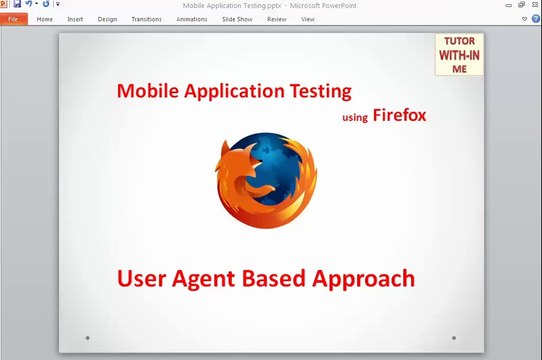 Mobile Application Testing.pptx - Microsoft PowerPoint

File Home Insert Design Transitions Animations Slide Show Review View

TUTOR WITH-IN ME

Mobile Application Testing

using Firefox

User Agent Based Approach